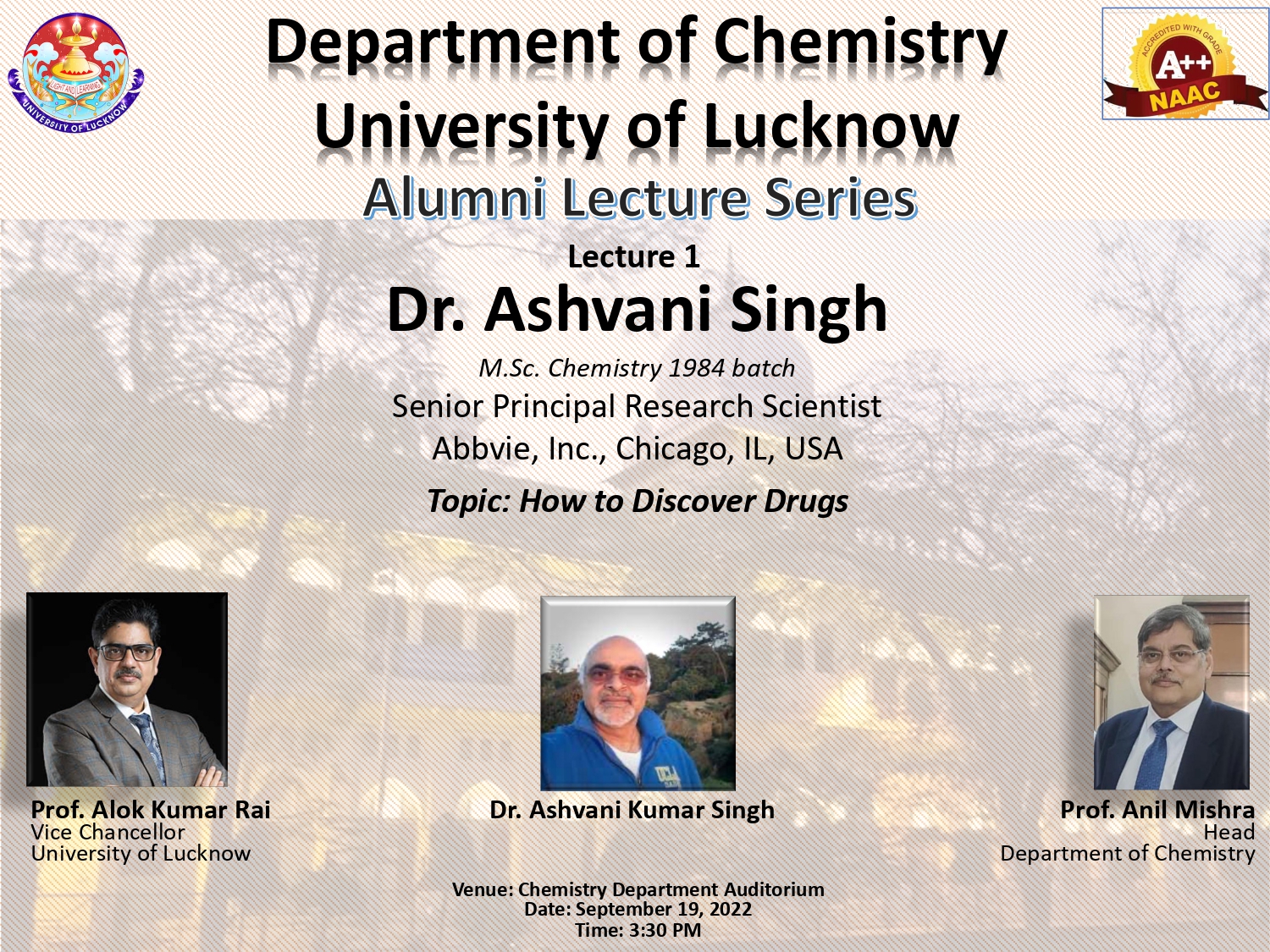 LIGHT AND LEARNING
UNIVERSITY OF LUCKNOW

Department of Chemistry
University of Lucknow

ACCREDITED WITH GRADE
A++
NAAC

Alumni Lecture Series

Lecture 1

Dr. Ashvani Singh

M.Sc. Chemistry 1984 batch

Senior Principal Research Scientist

Abbvie, Inc., Chicago, IL, USA

Topic: How to Discover Drugs

Prof. Alok Kumar Rai
Vice Chancellor
University of Lucknow

Dr. Ashvani Kumar Singh

Prof. Anil Mishra
Head
Department of Chemistry

Venue: Chemistry Department Auditorium
Date: September 19, 2022
Time: 3:30 PM